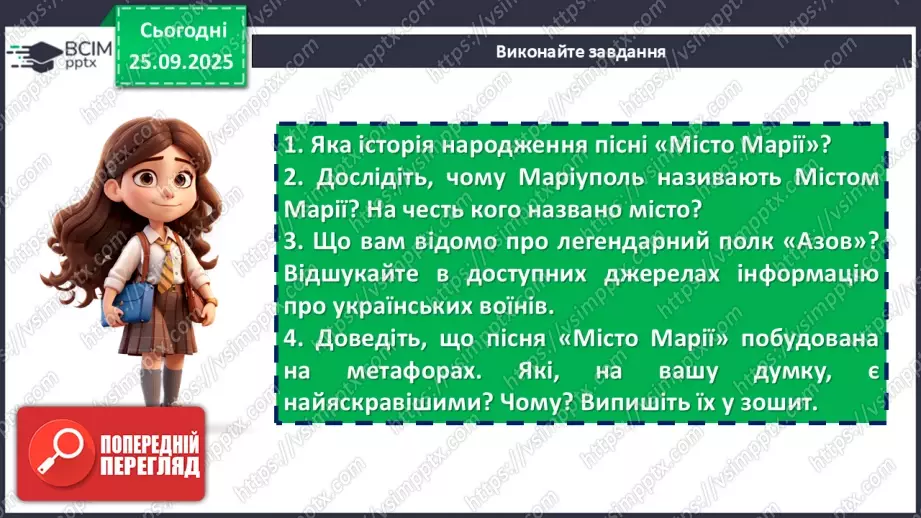 ВСІМ pptx

Сьогодні 25.09.2025

Виконайте завдання

1. Яка історія народження пісні «Місто Марії»?
2. Дослідіть, чому Маріуполь називають Містом Марії? На честь кого названо місто?
3. Що вам відомо про легендарний полк «Азов»? Відшукайте в доступних джерелах інформацію про українських воїнів.
4. Доведіть, що пісня «Місто Марії» побудована на метафорах. Які, на вашу думку, є найяскравішими? Чому? Випишіть їх у зошит.

ПОПЕРЕДНІЙ ПЕРЕГЛЯД

https://vsimpptx.com